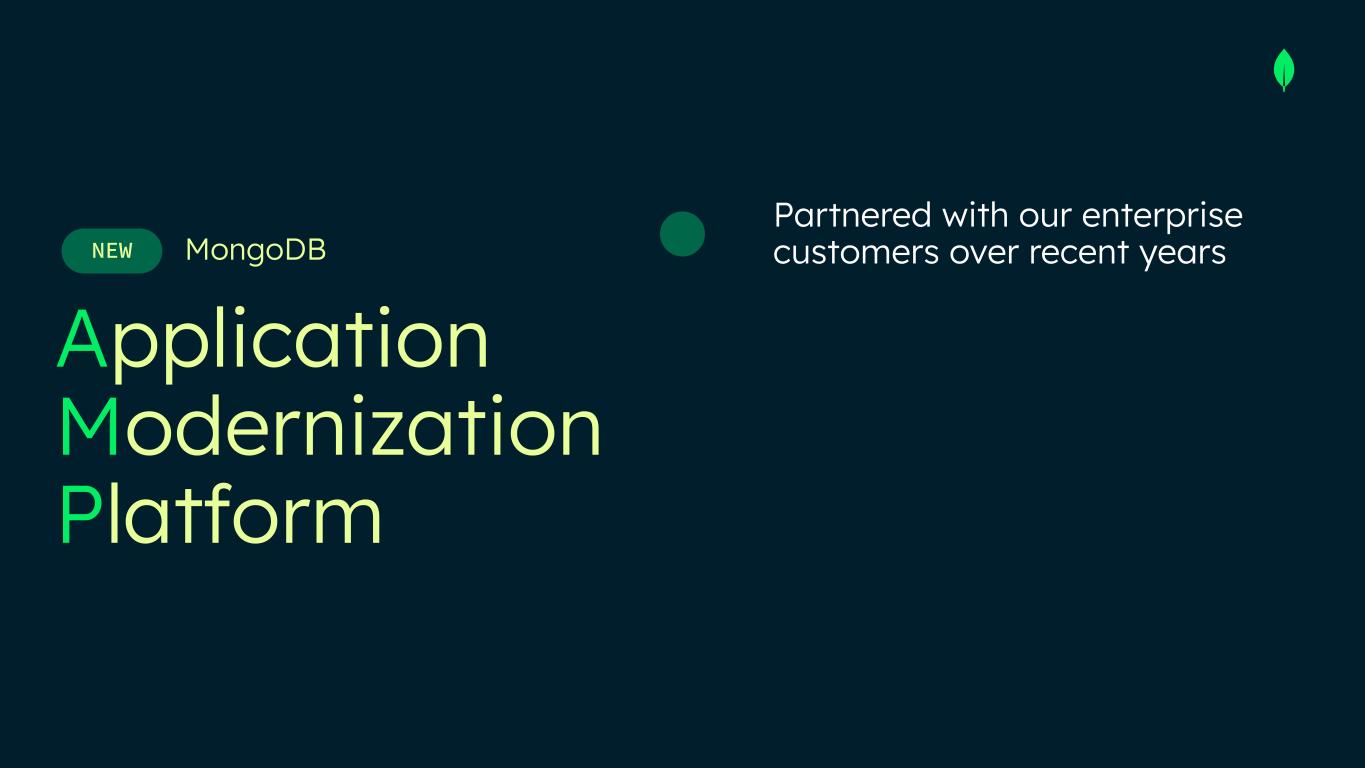 NEW MongoDB

Application Modernization Platform

Partnered with our enterprise customers over recent years